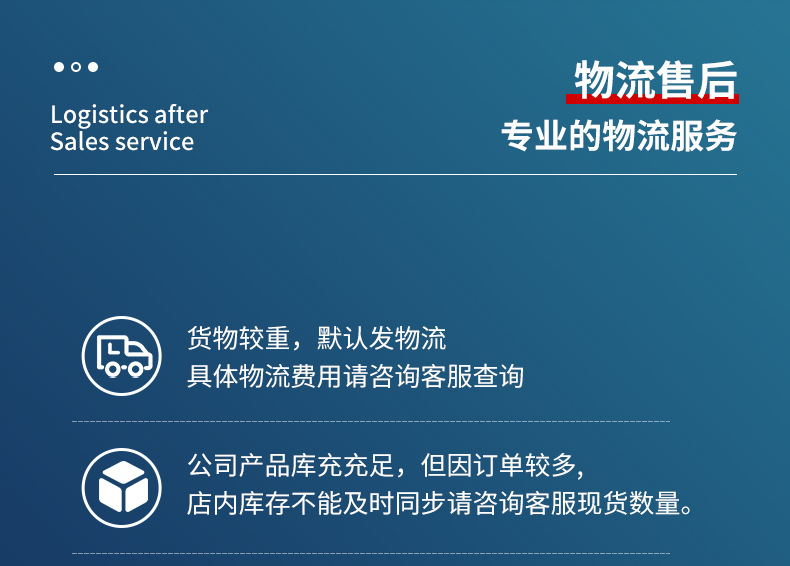 Logistics after
Sales service

物流售后
专业的物流服务

货物较重，默认发物流
具体物流费用请咨询客服查询

公司产品库充充足，但因订单较多，
店内库存不能及时同步请咨询客服现货数量。